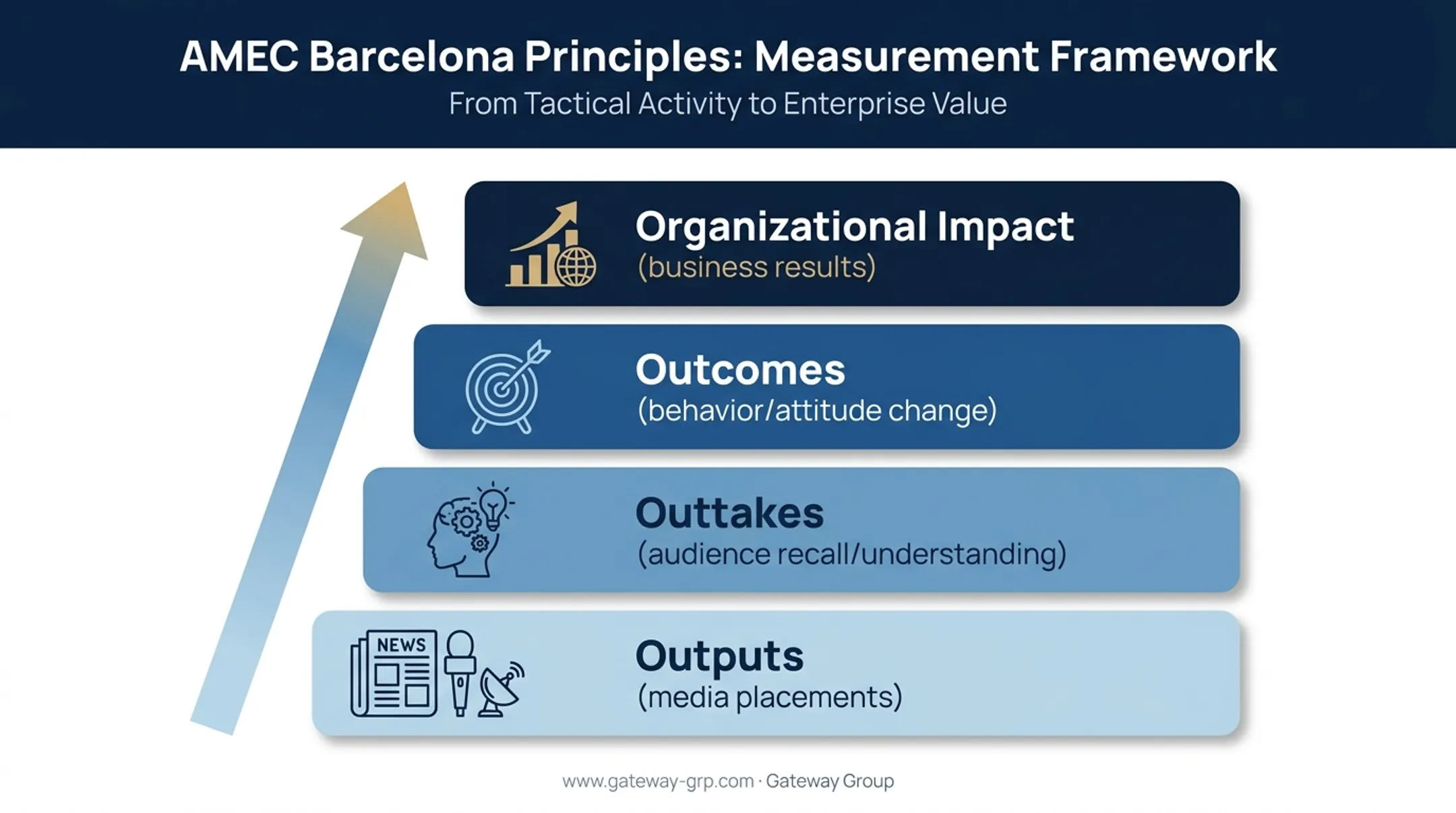 AMEC Barcelona Principles: Measurement Framework
From Tactical Activity to Enterprise Value

Organizational Impact
(business results)

Outcomes
(behavior/attitude change)

Outtakes
(audience recall/understanding)

NEWS

Outputs
(media placements)

www.gateway-grp.com · Gateway Group